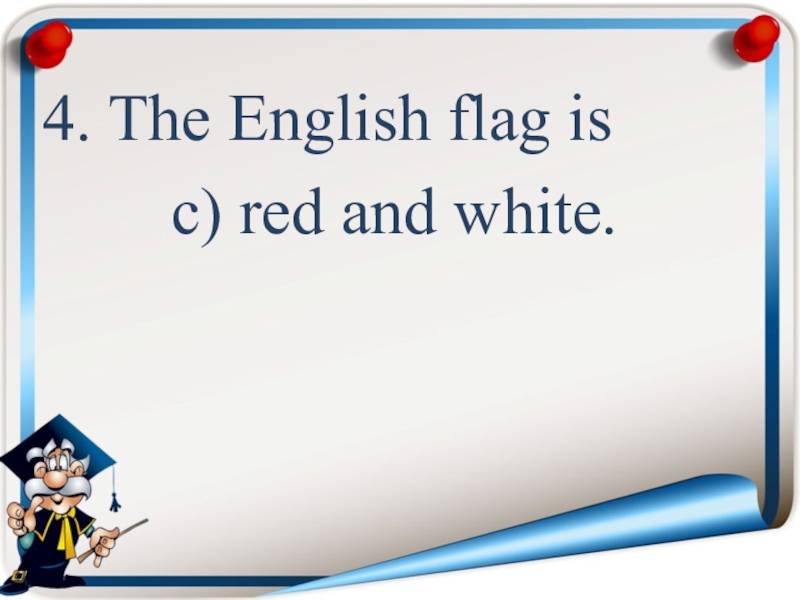 4. The English flag is

c) red and white.